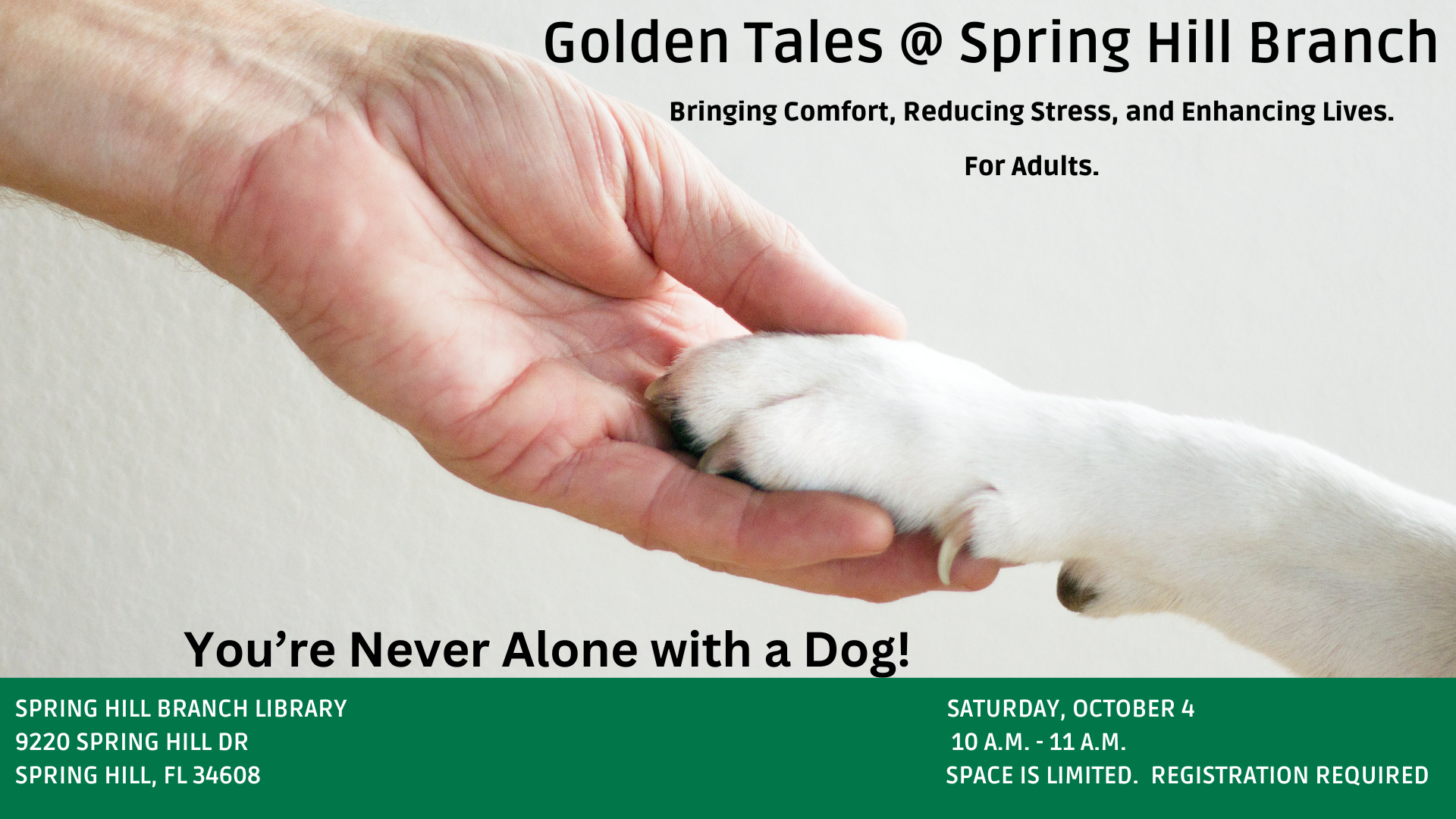 Golden Tales @ Spring Hill Branch

Bringing Comfort, Reducing Stress, and Enhancing Lives.

For Adults.

You’re Never Alone with a Dog!

SPRING HILL BRANCH LIBRARY
9220 SPRING HILL DR
SPRING HILL, FL 34608

SATURDAY, OCTOBER 4
10 A.M. - 11 A.M.
SPACE IS LIMITED. REGISTRATION REQUIRED